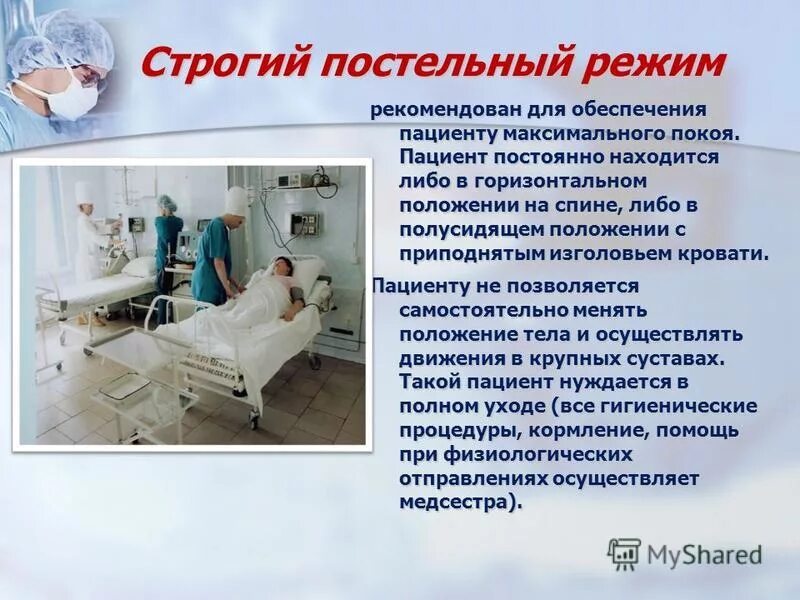 Строгий постельный режим

рекомендован для обеспечения пациенту максимального покоя. Пациент постоянно находится либо в горизонтальном положении на спине, либо в полусидящем положении с приподнятым изголовьем кровати.

Пациенту не позволяется самостоятельно менять положение тела и осуществлять движения в крупных суставах. Такой пациент нуждается в полном уходе (все гигиенические процедуры, кормление, помощь при физиологических отправлениях осуществляет медсестра).

MyShared